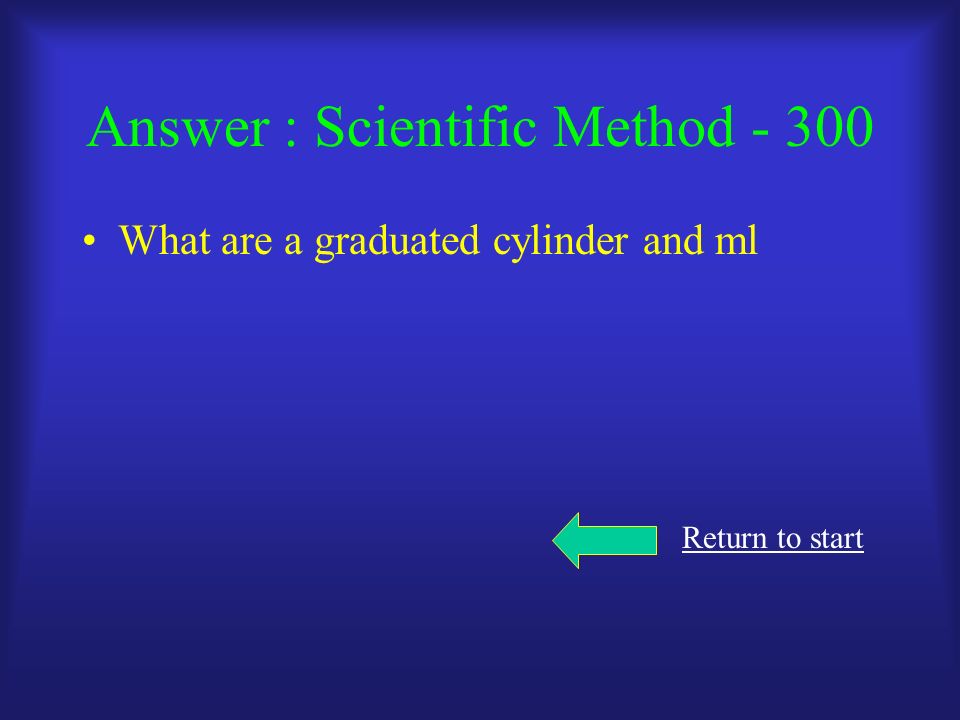 Answer : Scientific Method - 300

• What are a graduated cylinder and ml

Return to start